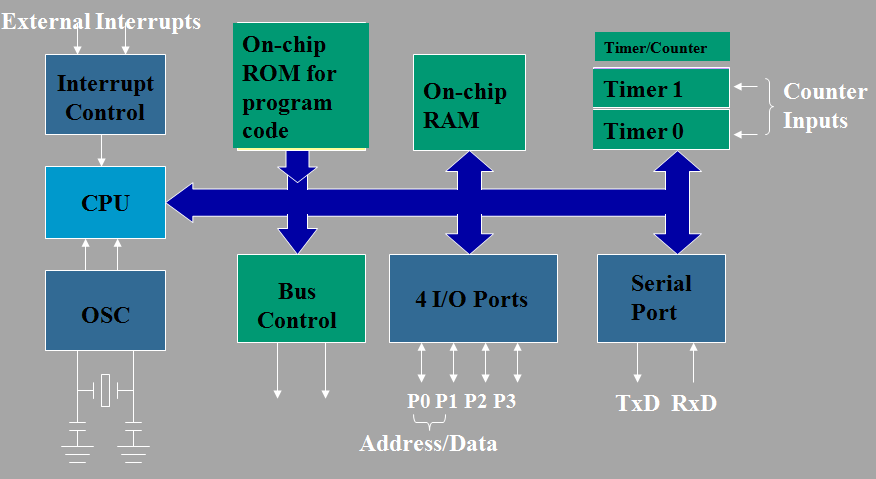 External Interrupts

Interrupt Control

On-chip ROM for program code

On-chip RAM

Timer/Counter

Timer 1

Timer 0

Counter Inputs

CPU

OSC

Bus Control

4 I/O Ports

Serial Port

P0 P1 P2 P3

Address/Data

TxD RxD